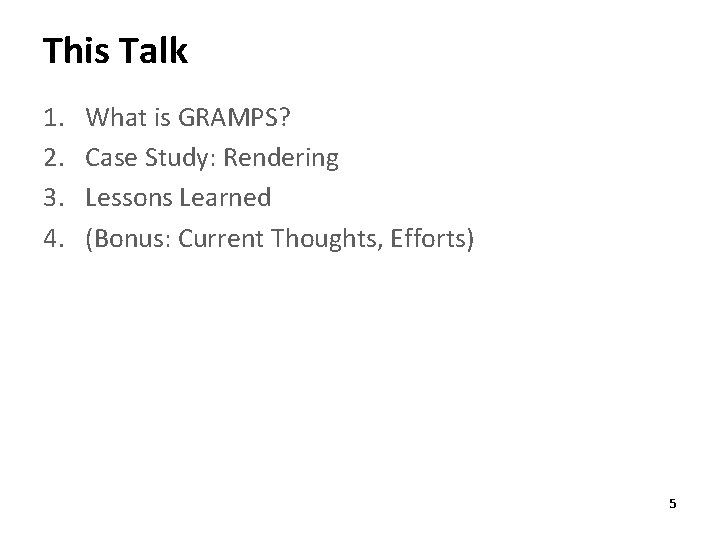 This Talk

1. What is GRAMPS?
2. Case Study: Rendering
3. Lessons Learned
4. (Bonus: Current Thoughts, Efforts)

5